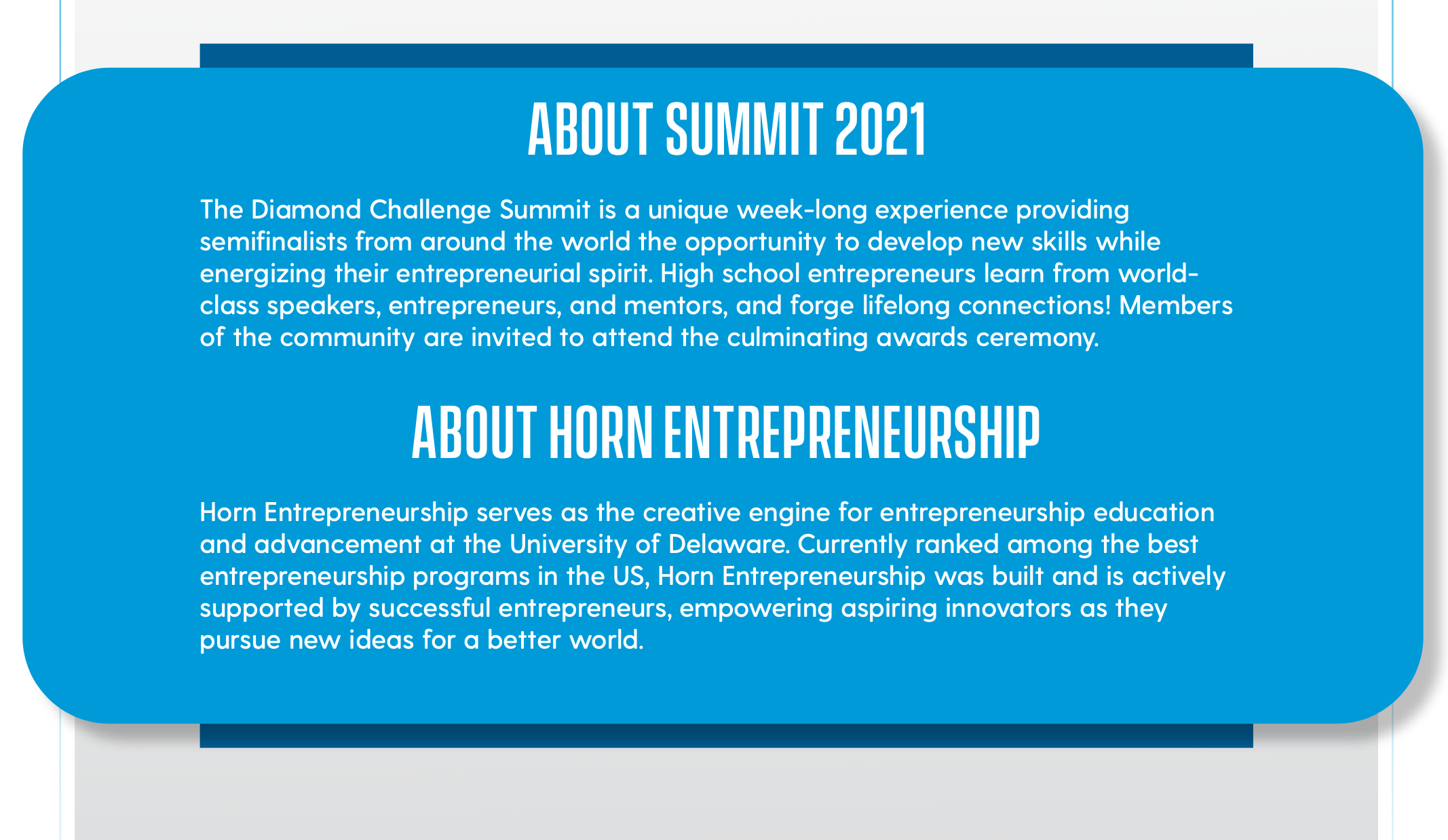 ABOUT SUMMIT 2021

The Diamond Challenge Summit is a unique week-long experience providing semifinalists from around the world the opportunity to develop new skills while energizing their entrepreneurial spirit. High school entrepreneurs learn from world-class speakers, entrepreneurs, and mentors, and forge lifelong connections! Members of the community are invited to attend the culminating awards ceremony.

ABOUT HORN ENTREPRENEURSHIP

Horn Entrepreneurship serves as the creative engine for entrepreneurship education and advancement at the University of Delaware. Currently ranked among the best entrepreneurship programs in the US, Horn Entrepreneurship was built and is actively supported by successful entrepreneurs, empowering aspiring innovators as they pursue new ideas for a better world.